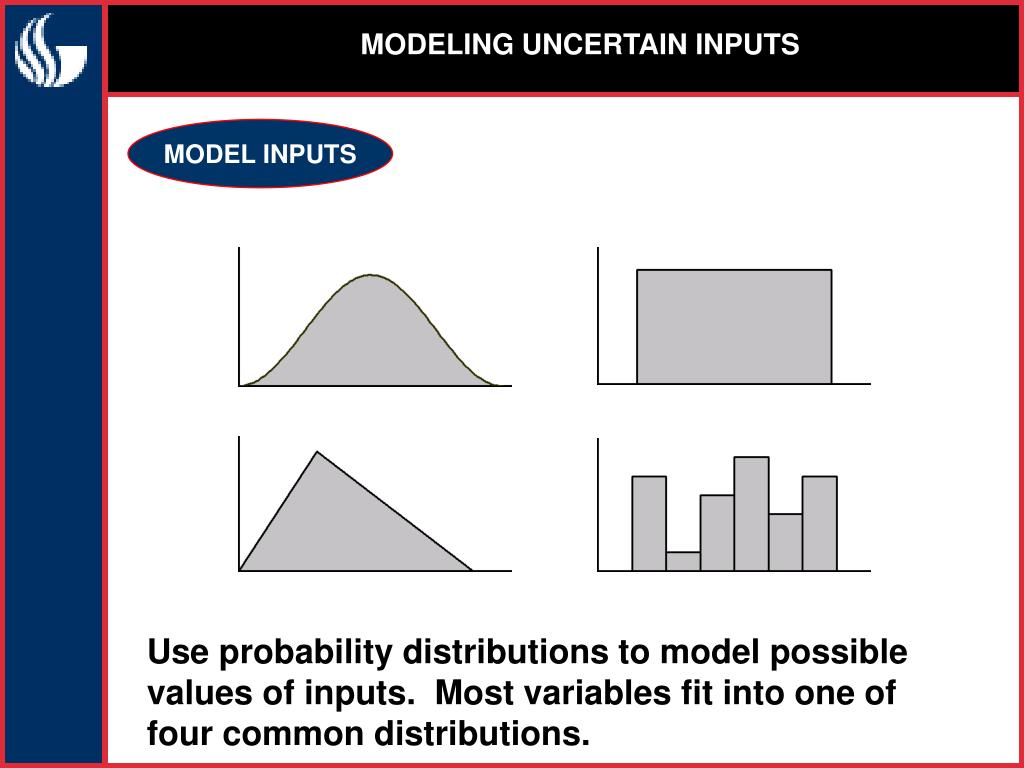 MODELING UNCERTAIN INPUTS

MODEL INPUTS

Use probability distributions to model possible values of inputs.  Most variables fit into one of four common distributions.